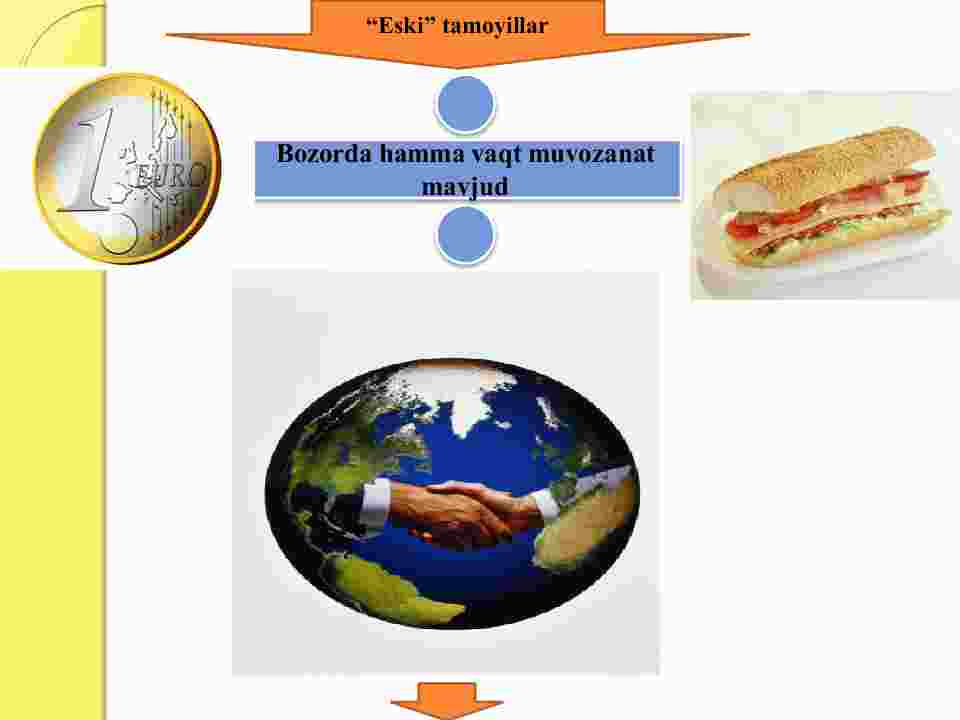 “Eski” tamoyillar

1 EURO

Bozorda hamma vaqt muvozanat mavjud